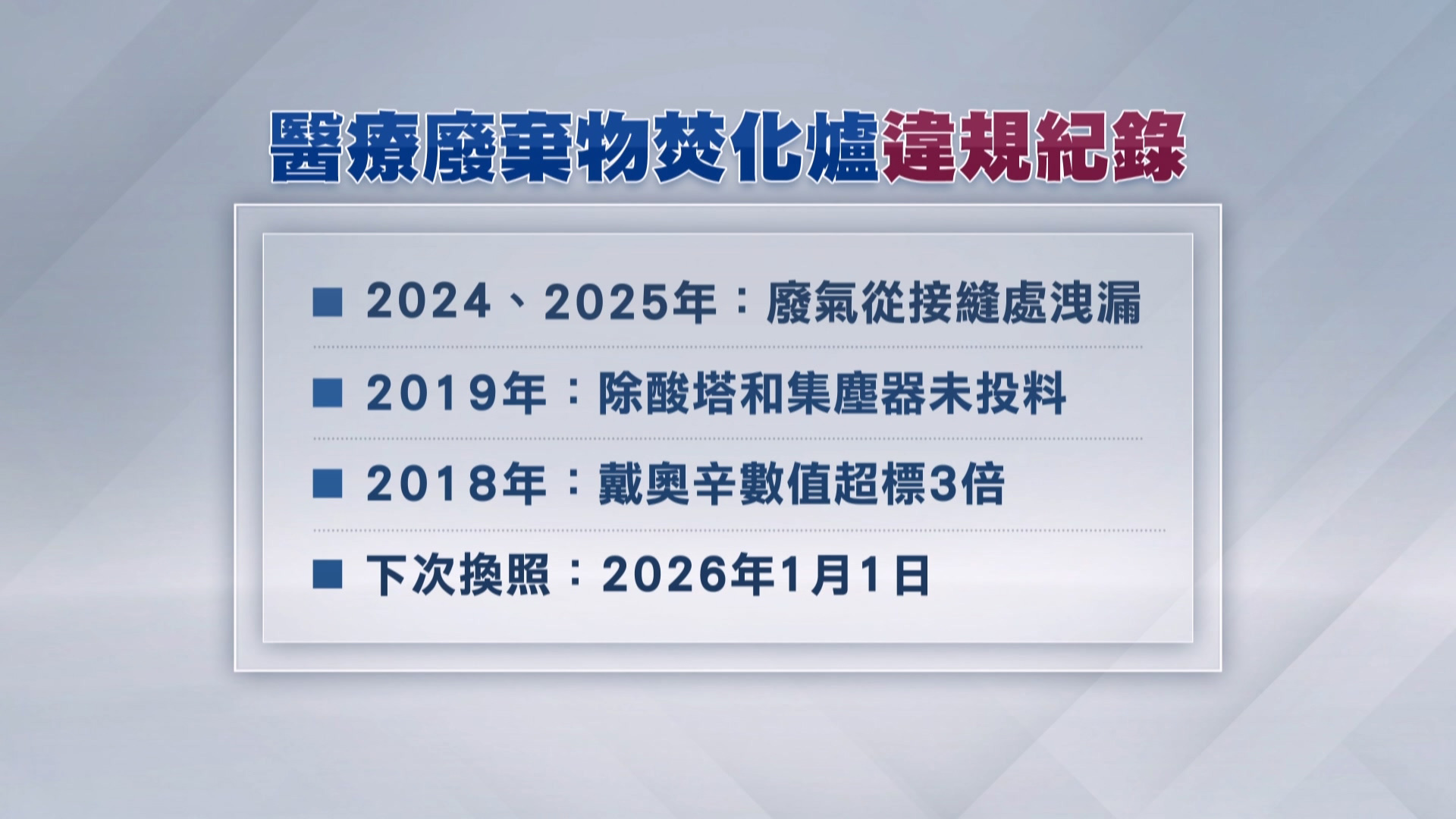 醫療廢棄物焚化爐違規紀錄

■ 2024、2025年：廢氣從接縫處洩漏

■ 2019年：除酸塔和集塵器未投料

■ 2018年：戴奧辛數值超標3倍

■ 下次換照：2026年1月1日